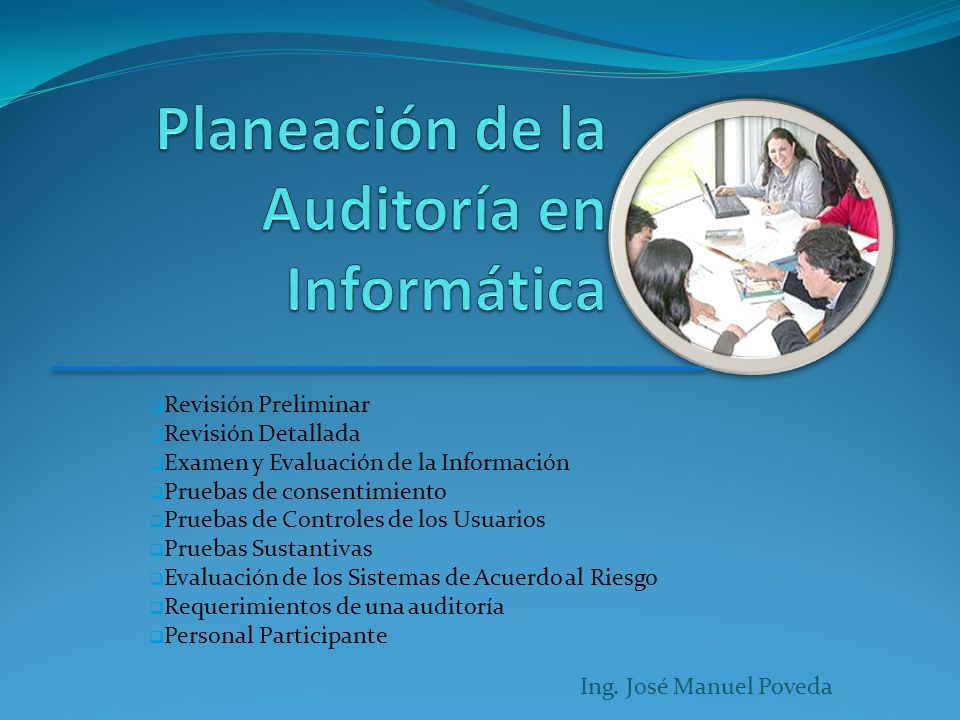 Planeación de la Auditoría en Informática

Revisión Preliminar
Revisión Detallada
Examen y Evaluación de la Información
Pruebas de consentimiento
Pruebas de Controles de los Usuarios
Pruebas Sustantivas
Evaluación de los Sistemas de Acuerdo al Riesgo
Requerimientos de una auditoría
Personal Participante

Ing. José Manuel Poveda